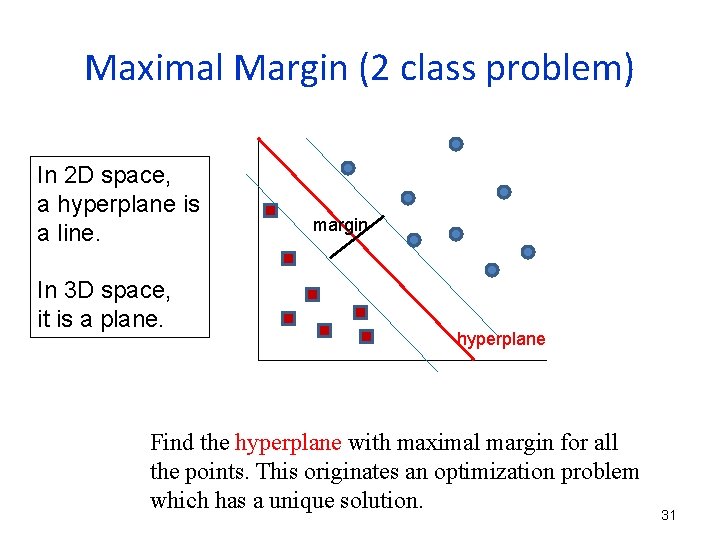 Maximal Margin (2 class problem)

In 2D space, a hyperplane is a line.

In 3D space, it is a plane.

margin

hyperplane

Find the hyperplane with maximal margin for all the points. This originates an optimization problem which has a unique solution.

31